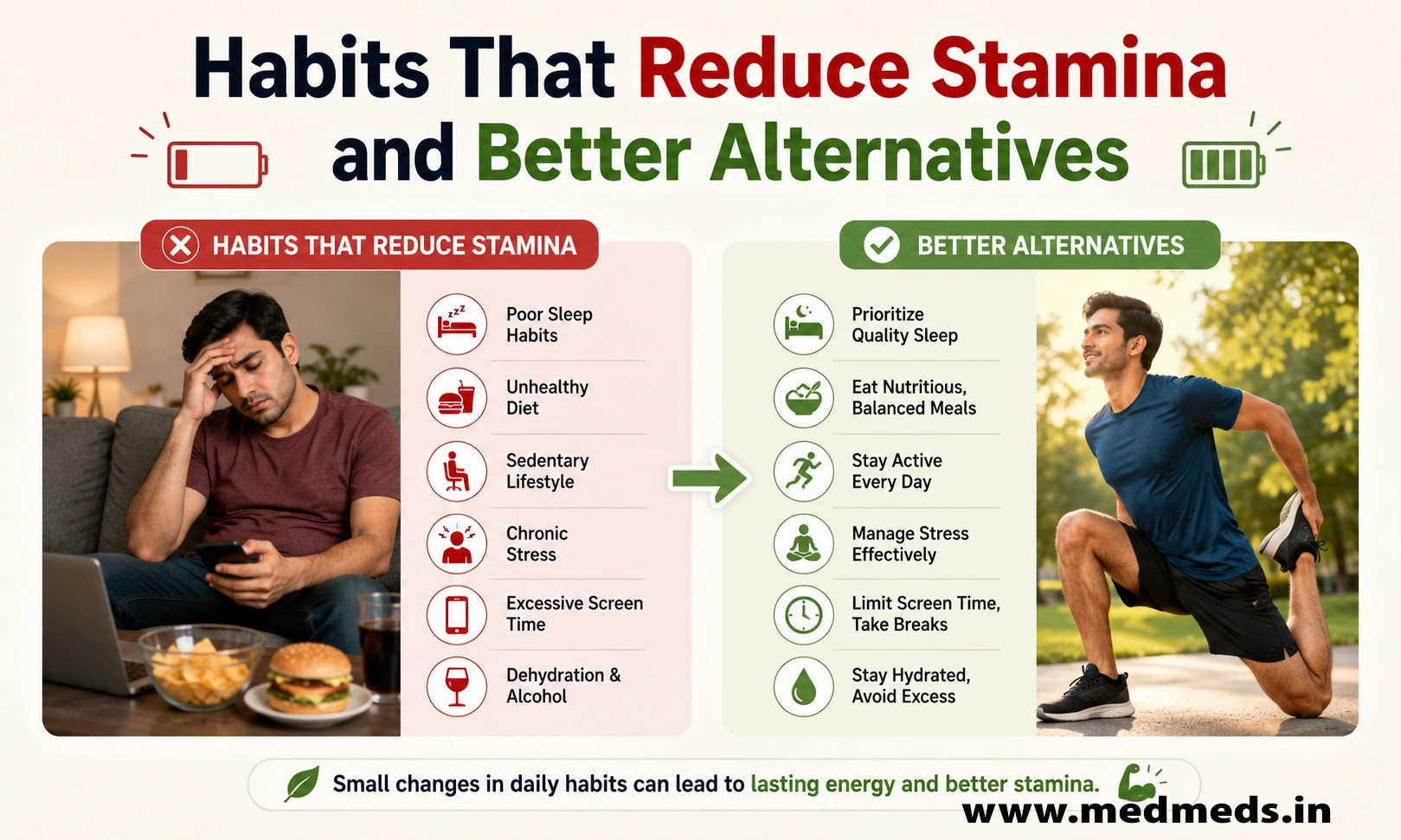 Habits That Reduce Stamina and Better Alternatives

HABITS THAT REDUCE STAMINA

Poor Sleep Habits

Unhealthy Diet

Sedentary Lifestyle

Chronic Stress

Excessive Screen Time

Dehydration & Alcohol

BETTER ALTERNATIVES

Prioritize Quality Sleep

Eat Nutritious, Balanced Meals

Stay Active Every Day

Manage Stress Effectively

Limit Screen Time, Take Breaks

Stay Hydrated, Avoid Excess

Small changes in daily habits can lead to lasting energy and better stamina.

www.medmeds.in